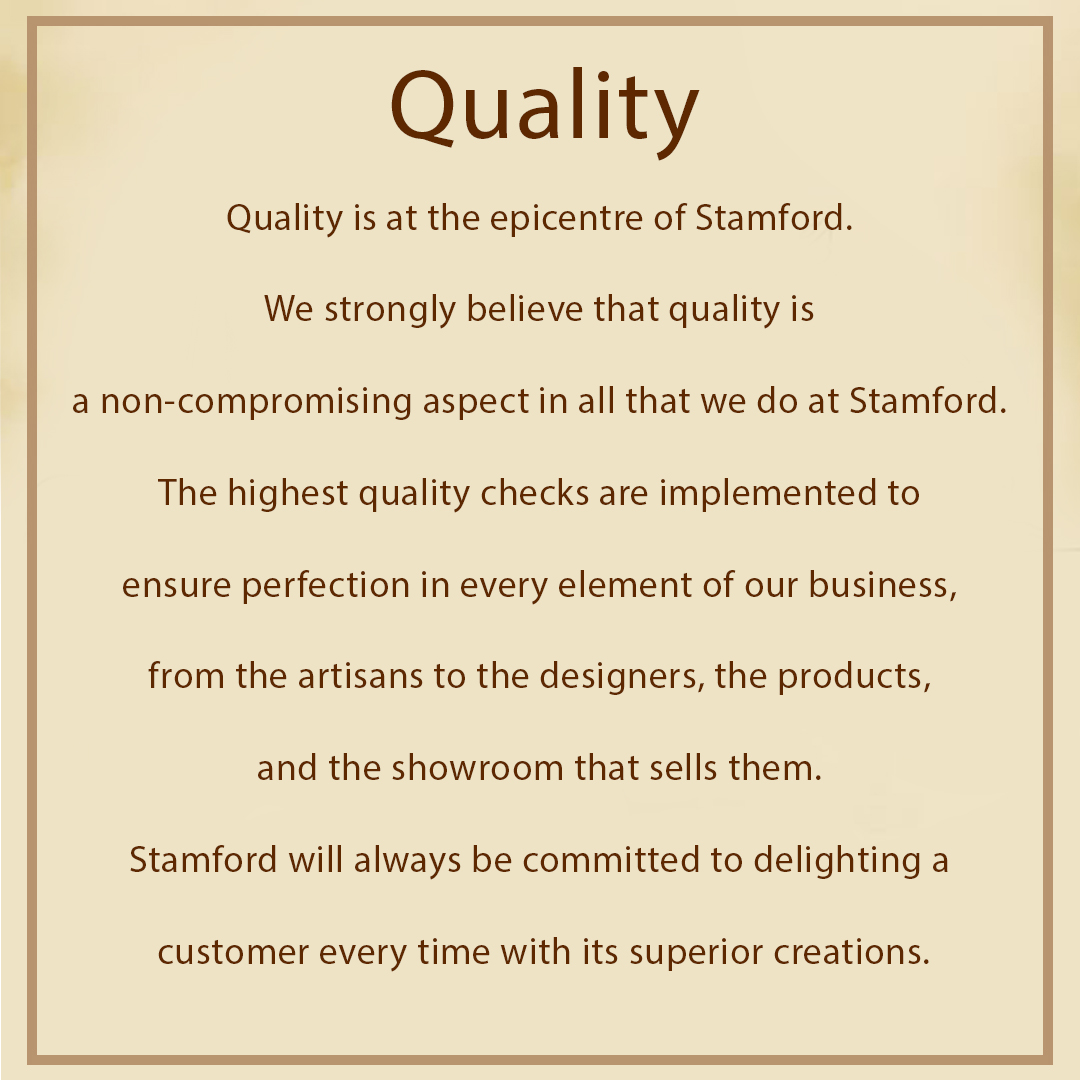 Quality

Quality is at the epicentre of Stamford.

We strongly believe that quality is

a non-compromising aspect in all that we do at Stamford.

The highest quality checks are implemented to

ensure perfection in every element of our business,

from the artisans to the designers, the products,

and the showroom that sells them.

Stamford will always be committed to delighting a

customer every time with its superior creations.